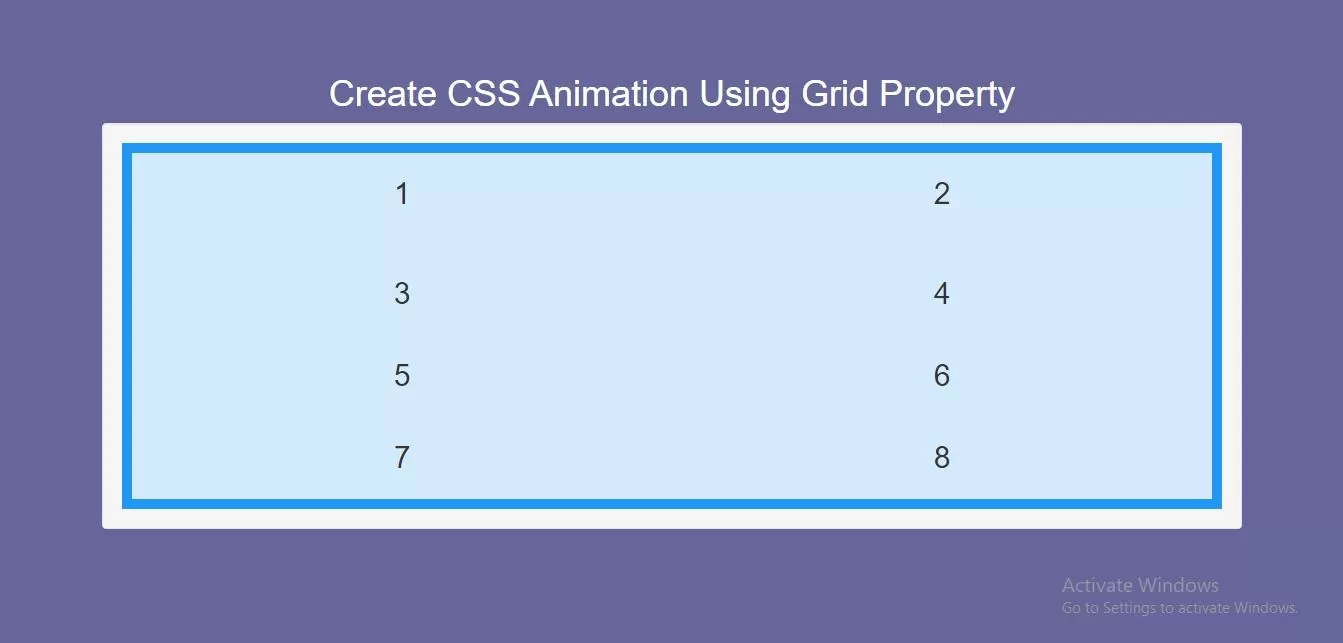 Create CSS Animation Using Grid Property

1 2

3 4

5 6

7 8

Activate Windows
Go to Settings to activate Windows.